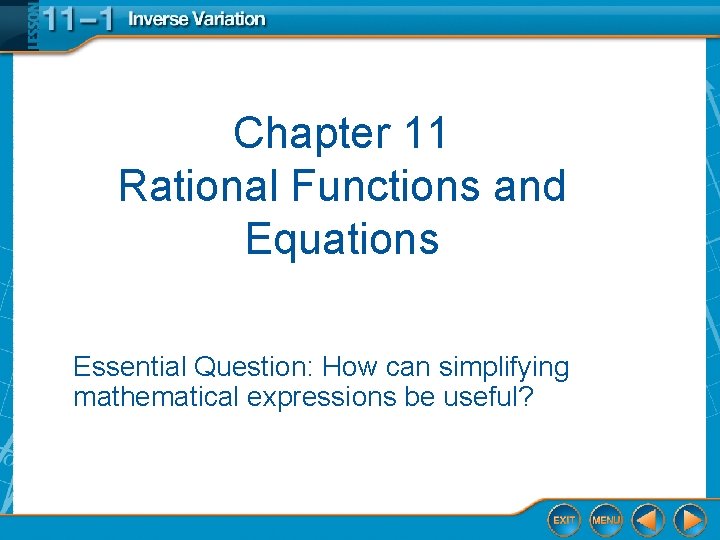 LESSON 11–1 Inverse Variation

Chapter 11
Rational Functions and Equations

Essential Question: How can simplifying mathematical expressions be useful?

EXIT MENU